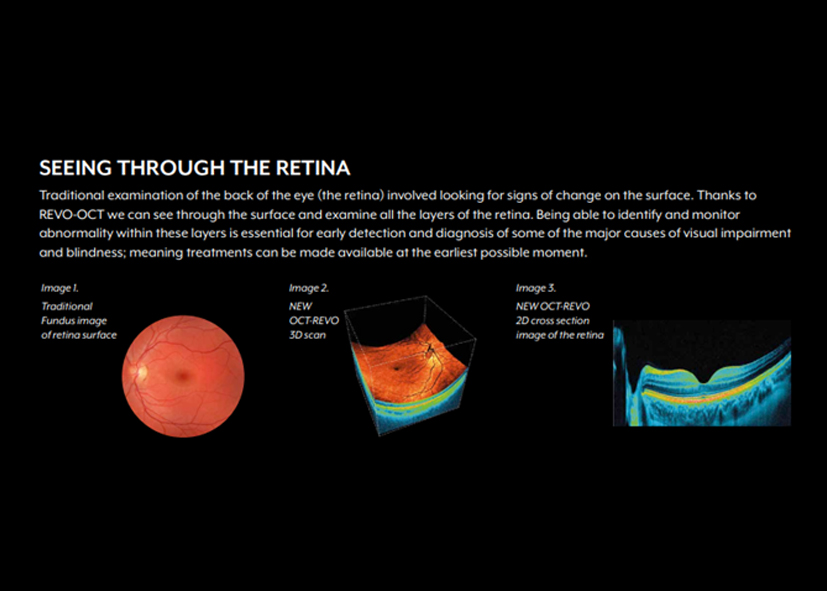 SEEING THROUGH THE RETINA

Traditional examination of the back of the eye (the retina) involved looking for signs of change on the surface. Thanks to REVO-OCT we can see through the surface and examine all the layers of the retina. Being able to identify and monitor abnormality within these layers is essential for early detection and diagnosis of some of the major causes of visual impairment and blindness; meaning treatments can be made available at the earliest possible moment.

Image 1.
Traditional Fundus image of retina surface

Image 2.
NEW OCT-REVO 3D scan

Image 3.
NEW OCT-REVO 2D cross section image of the retina